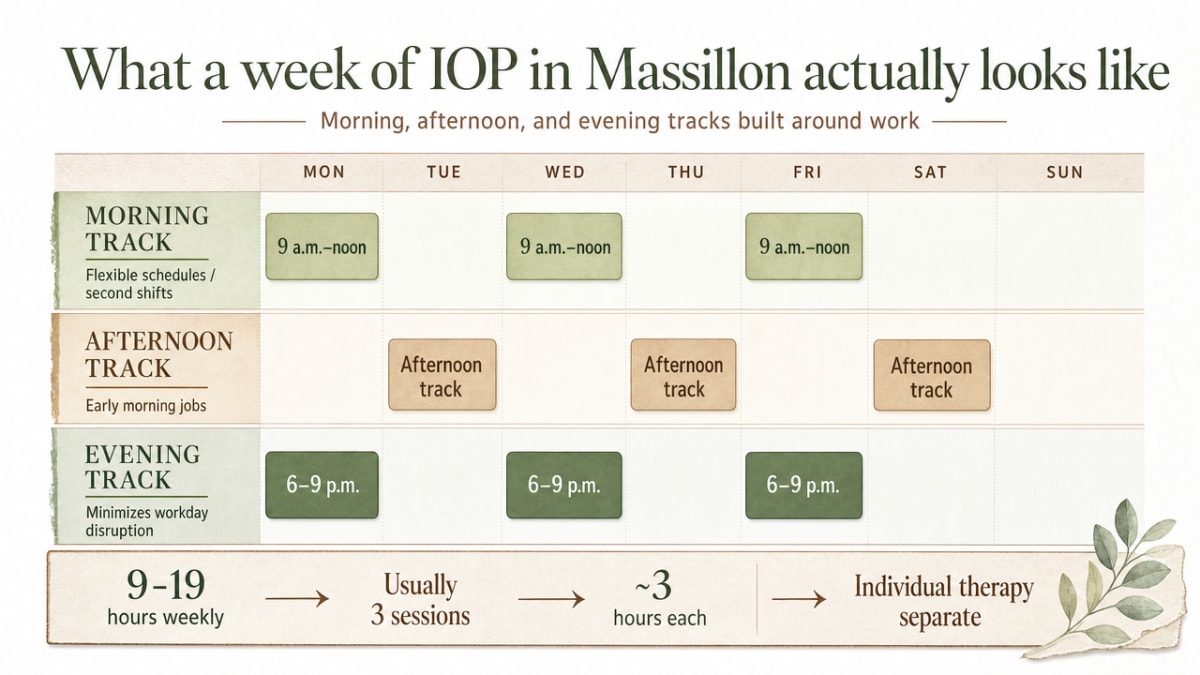 What a week of IOP in Massillon actually looks like

Morning, afternoon, and evening tracks built around work

| | MON | TUE | WED | THU | FRI | SAT | SUN |
|---|---|---|---|---|---|---|---|
| MORNING TRACK Flexible schedules / second shifts | 9 a.m.–noon | | 9 a.m.–noon | | 9 a.m.–noon | | |
| AFTERNOON TRACK Early morning jobs | | Afternoon track | | Afternoon track | | Afternoon track | |
| EVENING TRACK Minimizes workday disruption | 6–9 p.m. | | 6–9 p.m. | | 6–9 p.m. | | |

9-19 hours weekly → Usually 3 sessions → ~3 hours each → Individual therapy separate